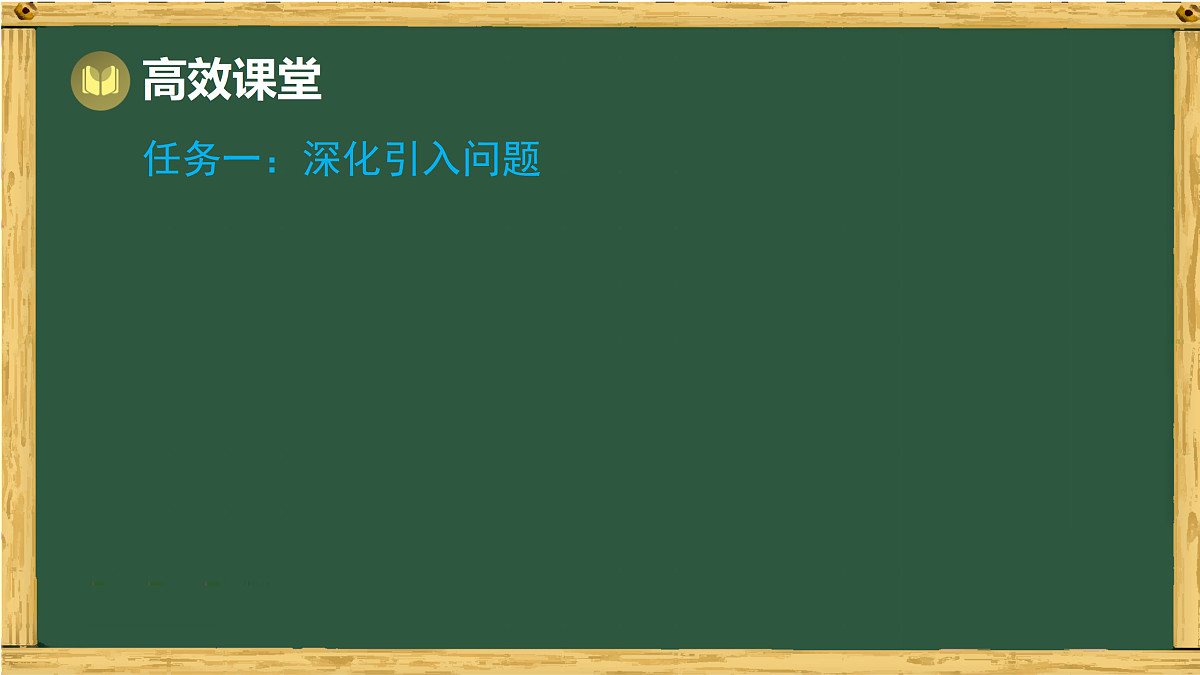 高效课堂

任务一：深化引入问题